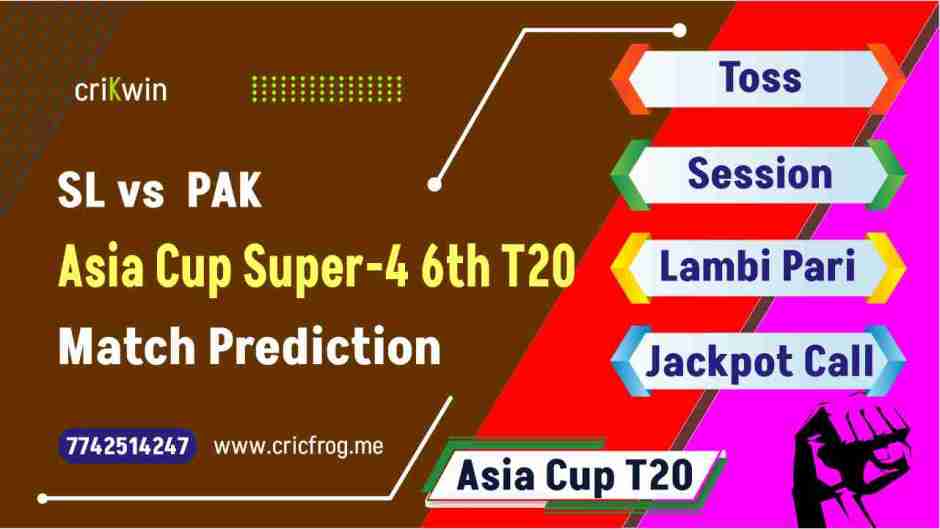 criKwin

SL vs PAK

Asia Cup Super-4 6th T20

Match Prediction

7742514247 www.cricfrog.me

Toss

Session

Lambi Pari

Jackpot Call

Asia Cup T20